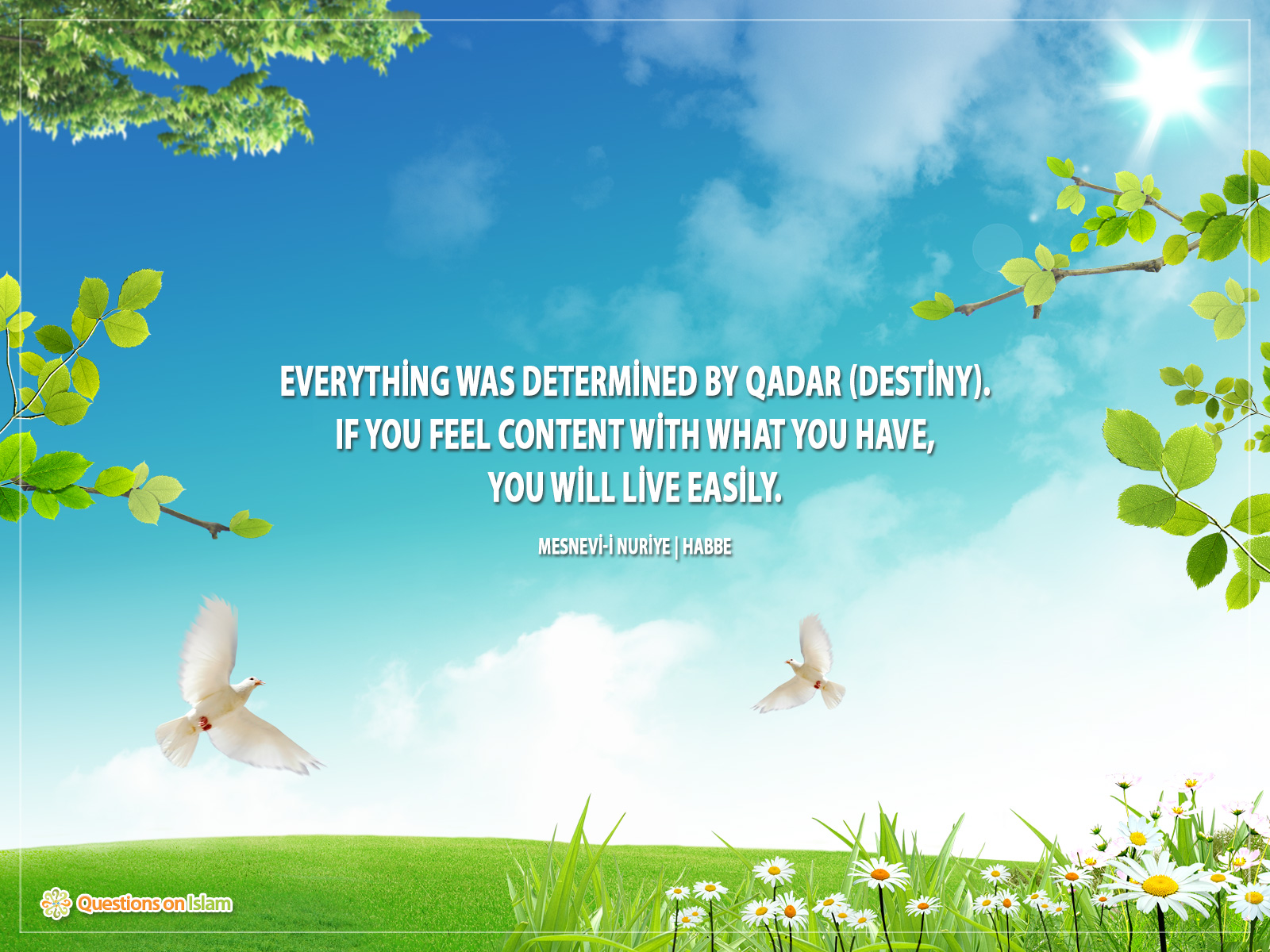 EVERYTHİNG WAS DETERMİNED BY QADAR (DESTİNY). IF YOU FEEL CONTENT WİTH WHAT YOU HAVE, YOU WİLL LİVE EASİLY.

MESNEVİ-İ NURİYE | HABBE

Questions on Islam